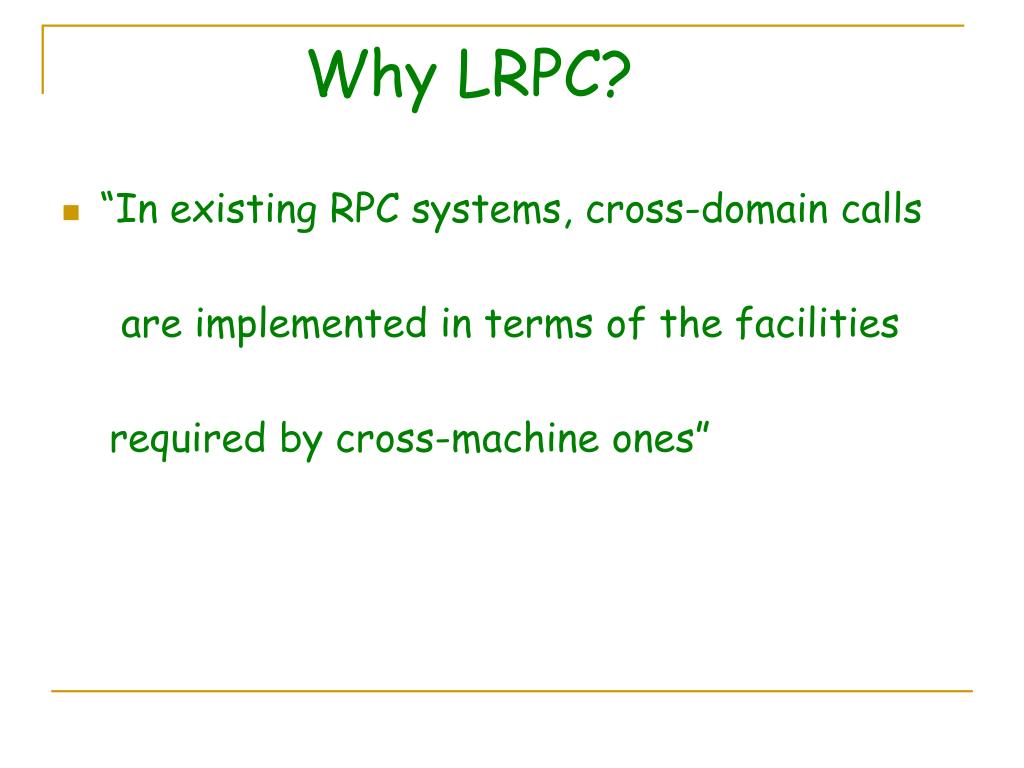 Why LRPC?

“In existing RPC systems, cross-domain calls are implemented in terms of the facilities required by cross-machine ones”